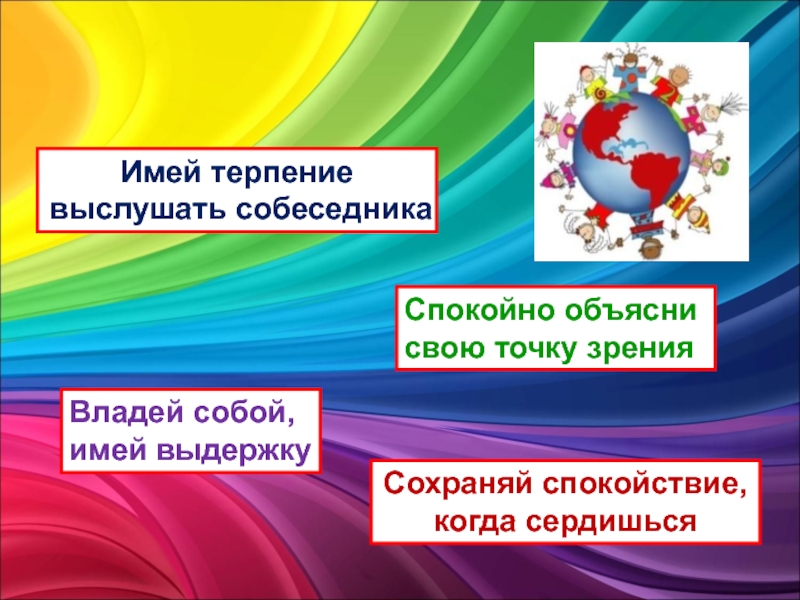 Имей терпение выслушать собеседника

Спокойно объясни свою точку зрения

Владей собой, имей выдержку

Сохраняй спокойствие, когда сердишься